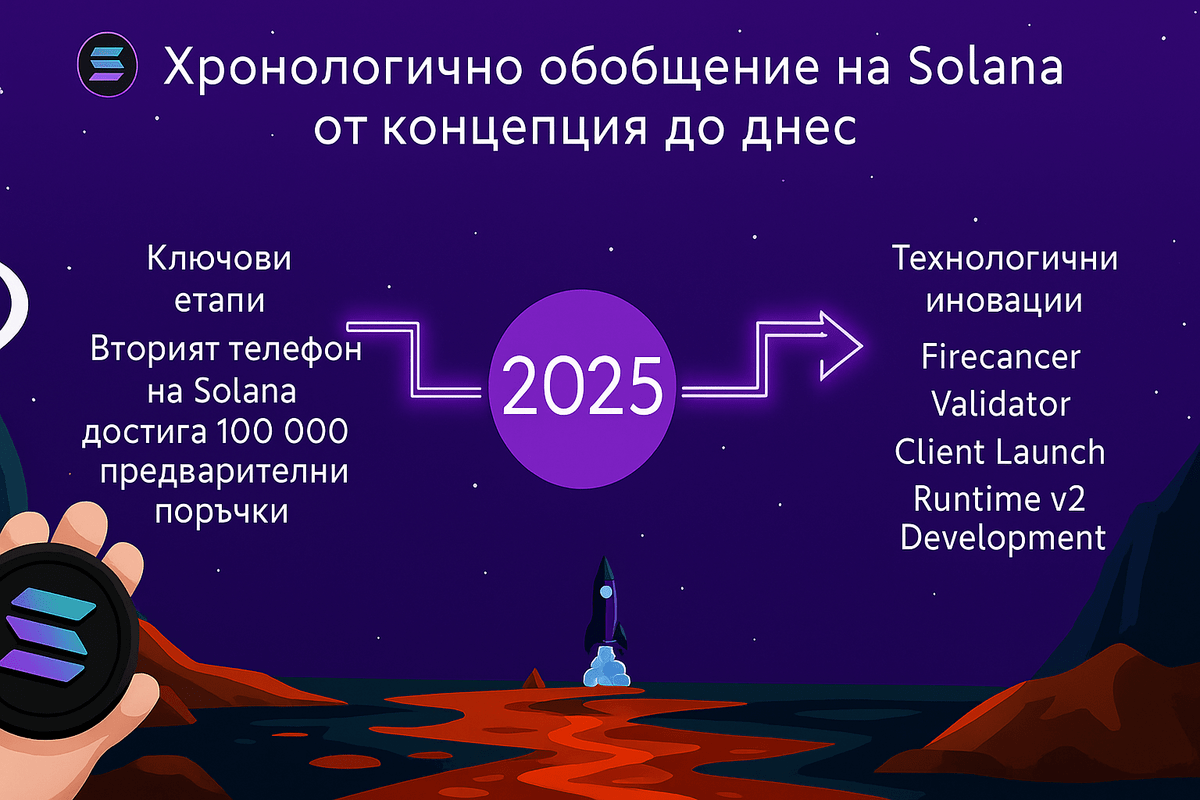 Хронологично обобщение на Solana от концепция до днес

Ключови етапи

Вторият телефон на Solana достига 100 000 предварителни поръчки

2025

Технологични иновации

Firecancer Validator Client Launch

Runtime v2 Development